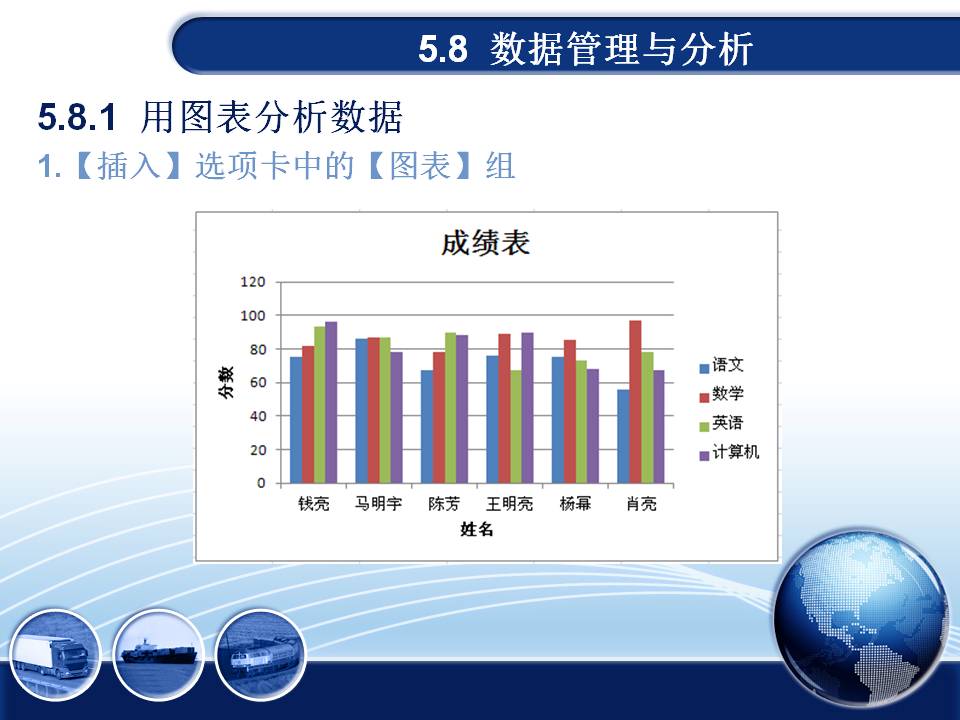 5.8 数据管理与分析

5.8.1 用图表分析数据

1.【插入】选项卡中的【图表】组

成绩表

120
100
80
60
40
20
0

分数

钱亮 马明宇 陈芳 王明亮 杨幂 肖亮

姓名

语文
数学
英语
计算机